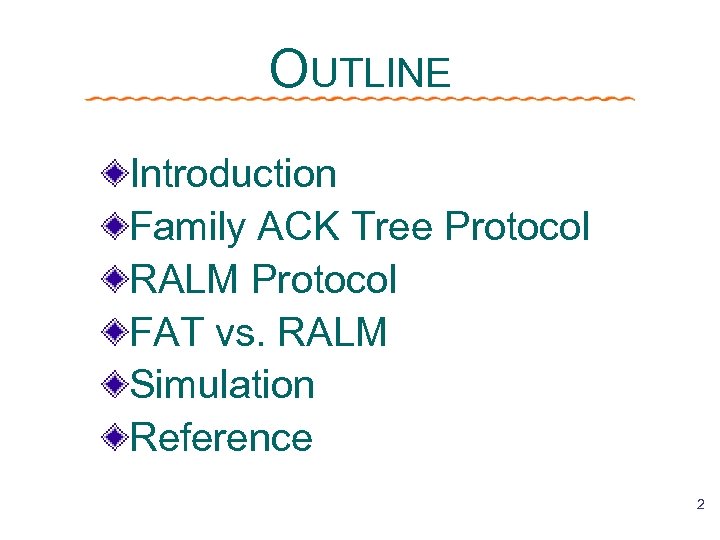 OUTLINE

Introduction
Family ACK Tree Protocol
RALM Protocol
FAT vs. RALM
Simulation
Reference

2